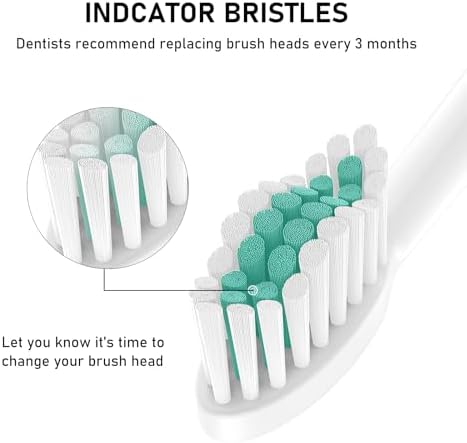 INDCATOR BRISTLES

Dentists recommend replacing brush heads every 3 months

Let you know it's time to change your brush head